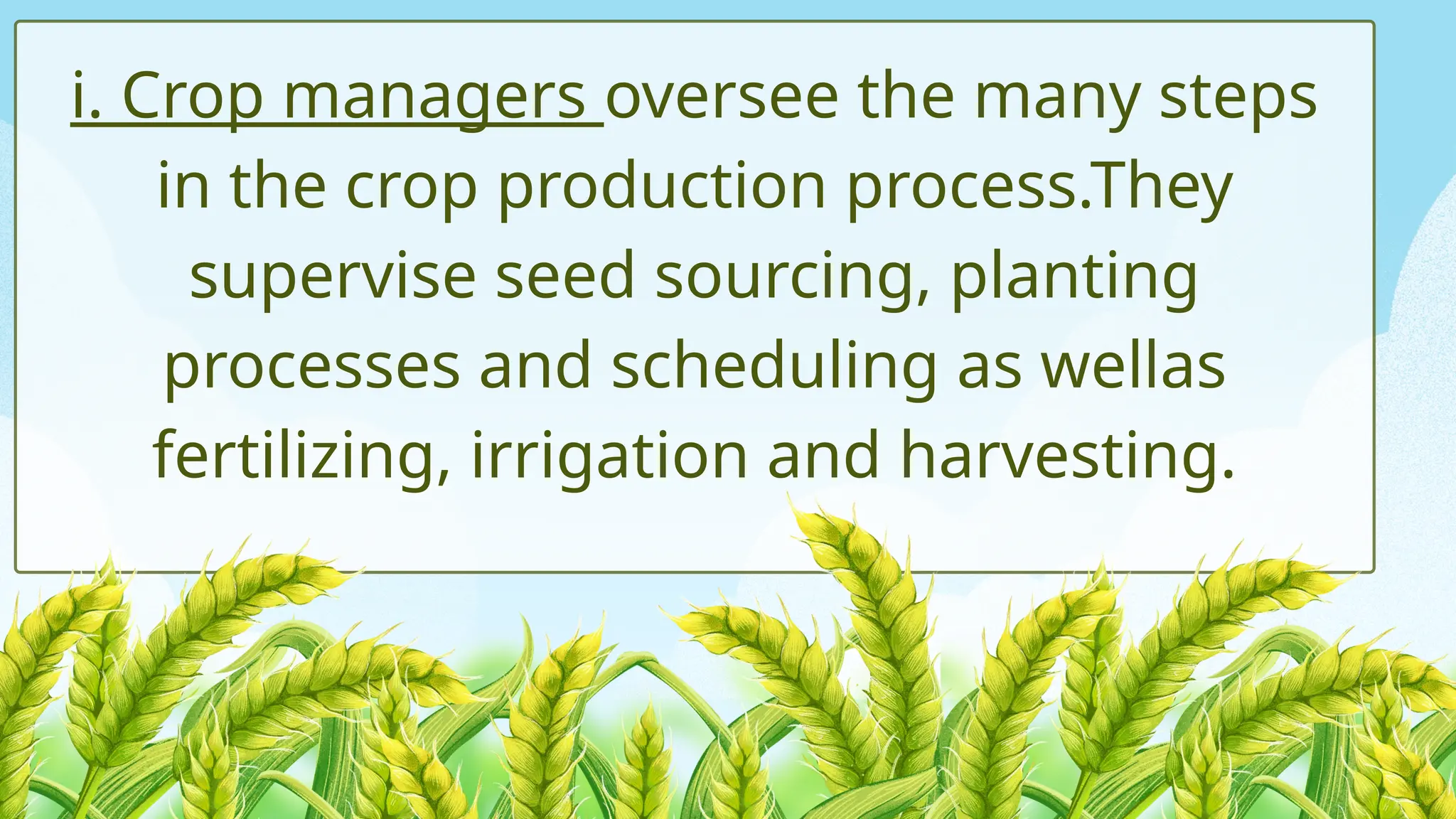 i. Crop managers oversee the many steps in the crop production process.They supervise seed sourcing, planting processes and scheduling as wellas fertilizing, irrigation and harvesting.